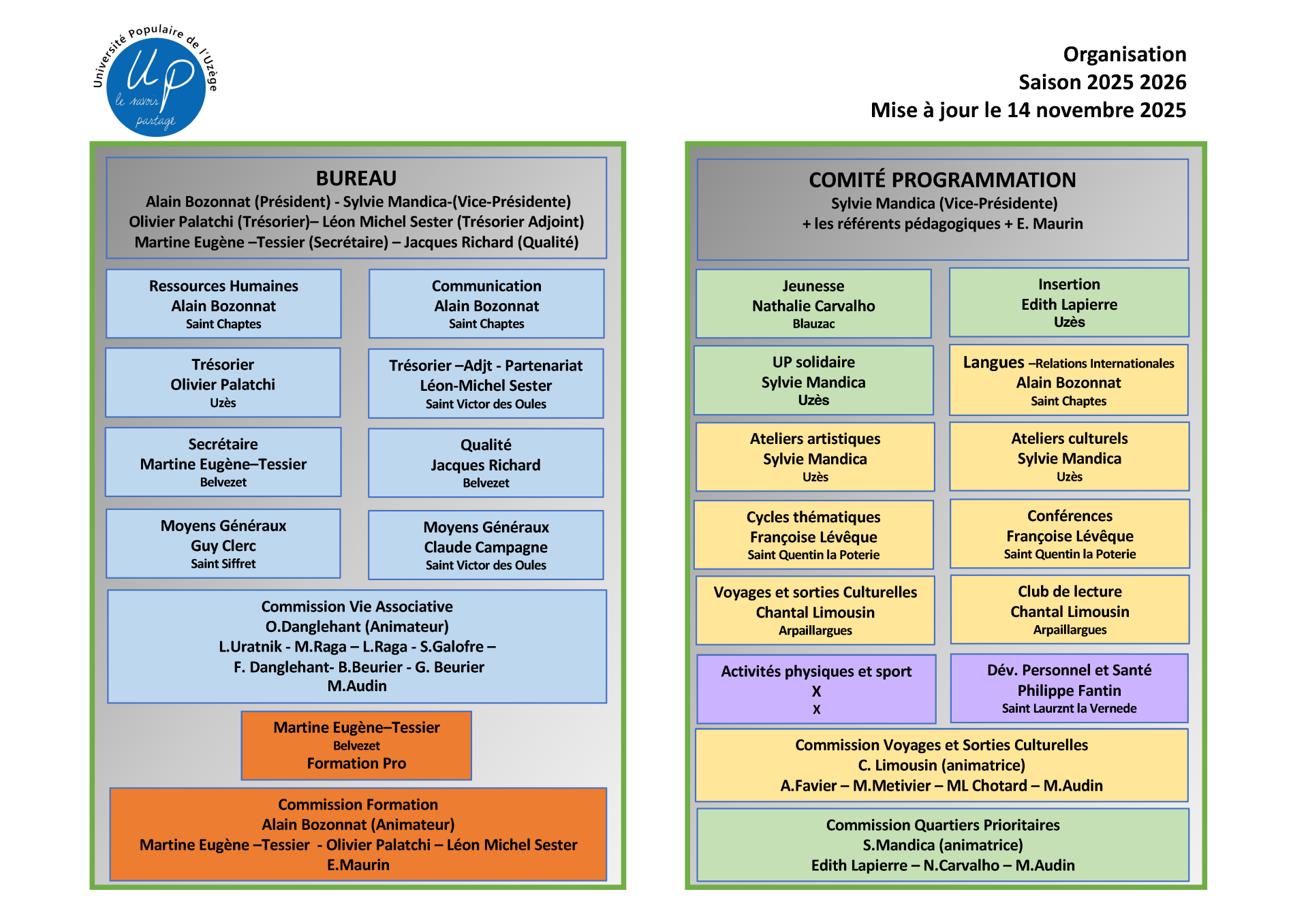 Université Populaire de l'Uzège
UP
le savoir partagé

Organisation
Saison 2025 2026
Mise à jour le 14 novembre 2025

BUREAU
Alain Bozonnat (Président) - Sylvie Mandica-(Vice-Présidente)
Olivier Palatchi (Trésorier)– Léon Michel Sester (Trésorier Adjoint)
Martine Eugène –Tessier (Secrétaire) – Jacques Richard (Qualité)

Ressources Humaines
Alain Bozonnat
Saint Chaptes

Communication
Alain Bozonnat
Saint Chaptes

Trésorier
Olivier Palatchi
Uzès

Trésorier –Adjt - Partenariat
Léon-Michel Sester
Saint Victor des Oules

Secrétaire
Martine Eugène–Tessier
Belvezet

Qualité
Jacques Richard
Belvezet

Moyens Généraux
Guy Clerc
Saint Siffret

Moyens Généraux
Claude Campagne
Saint Victor des Oules

Commission Vie Associative
O.Danglehant (Animateur)
L.Uratnik - M.Raga – L.Raga - S.Galofre –
F. Danglehant- B.Beurier - G. Beurier
M.Audin

Martine Eugène–Tessier
Belvezet
Formation Pro

Commission Formation
Alain Bozonnat (Animateur)
Martine Eugène –Tessier - Olivier Palatchi – Léon Michel Sester
E.Maurin

COMITÉ PROGRAMMATION
Sylvie Mandica (Vice-Présidente)
+ les référents pédagogiques + E. Maurin

Jeunesse
Nathalie Carvalho
Blauzac

Insertion
Edith Lapierre
Uzès

UP solidaire
Sylvie Mandica
Uzès

Langues –Relations Internationales
Alain Bozonnat
Saint Chaptes

Ateliers artistiques
Sylvie Mandica
Uzès

Ateliers culturels
Sylvie Mandica
Uzès

Cycles thématiques
Françoise Lévêque
Saint Quentin la Poterie

Conférences
Françoise Lévêque
Saint Quentin la Poterie

Voyages et sorties Culturelles
Chantal Limousin
Arpaillargues

Club de lecture
Chantal Limousin
Arpaillargues

Activités physiques et sport
X
X

Dév. Personnel et Santé
Philippe Fantin
Saint Laurznt la Vernede

Commission Voyages et Sorties Culturelles
C. Limousin (animatrice)
A.Favier – M.Metivier – ML Chotard – M.Audin

Commission Quartiers Prioritaires
S.Mandica (animatrice)
Edith Lapierre – N.Carvalho – M.Audin